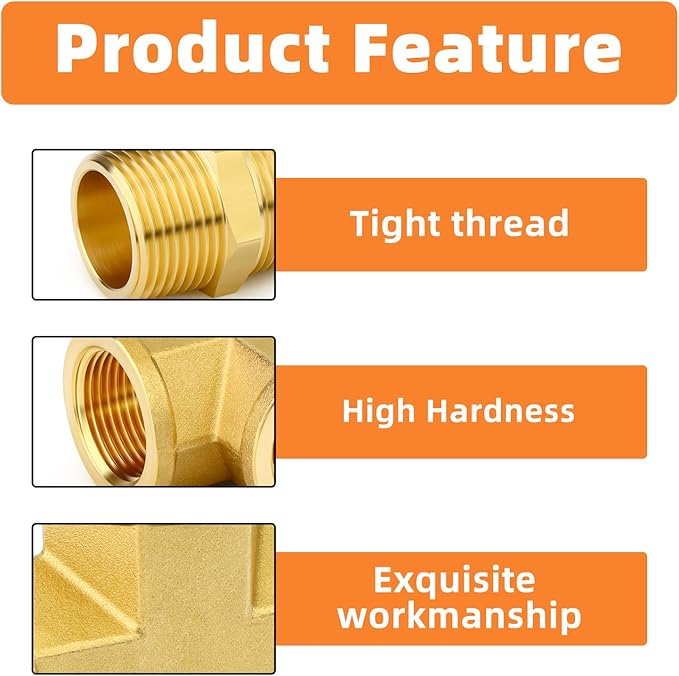 Product Feature

Tight thread

High Hardness

Exquisite workmanship